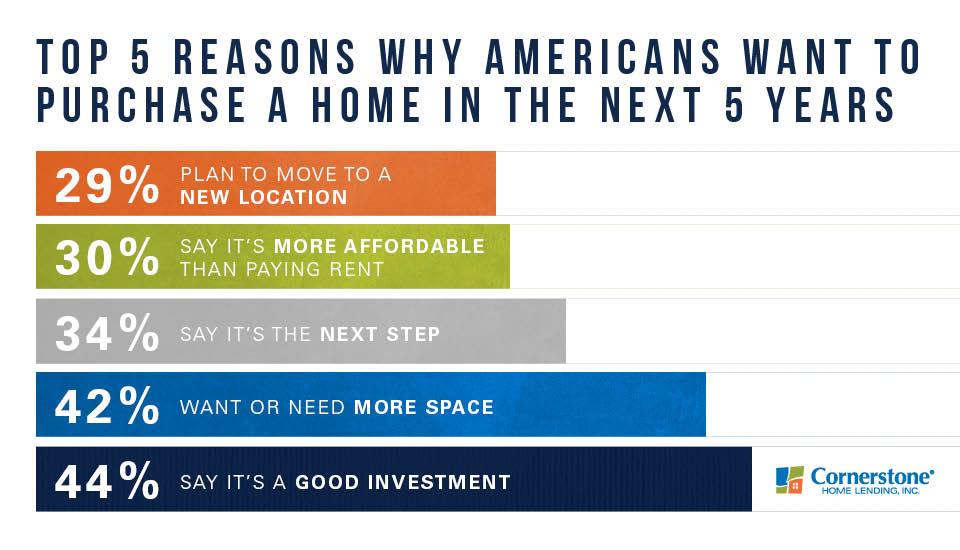 TOP 5 REASONS WHY AMERICANS WANT TO PURCHASE A HOME IN THE NEXT 5 YEARS

29% PLAN TO MOVE TO A NEW LOCATION

30% SAY IT'S MORE AFFORDABLE THAN PAYING RENT

34% SAY IT'S THE NEXT STEP

42% WANT OR NEED MORE SPACE

44% SAY IT'S A GOOD INVESTMENT

Cornerstone® HOME LENDING, INC.